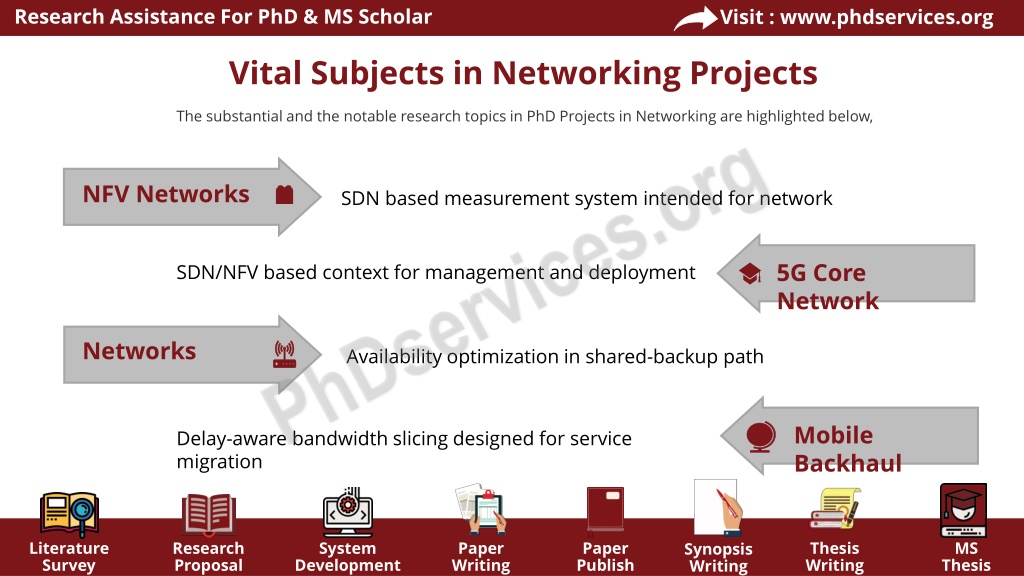 Research Assistance For PhD & MS Scholar

Visit : www.phdservices.org

Vital Subjects in Networking Projects

The substantial and the notable research topics in PhD Projects in Networking are highlighted below,

NFV Networks

SDN based measurement system intended for network

SDN/NFV based context for management and deployment

5G Core Network

Networks

Availability optimization in shared-backup path

Delay-aware bandwidth slicing designed for service migration

Mobile Backhaul

PhDservices.org

Literature Survey

Research Proposal

System Development

Paper Writing

Paper Publish

Synopsis Writing

Thesis Writing

MS Thesis